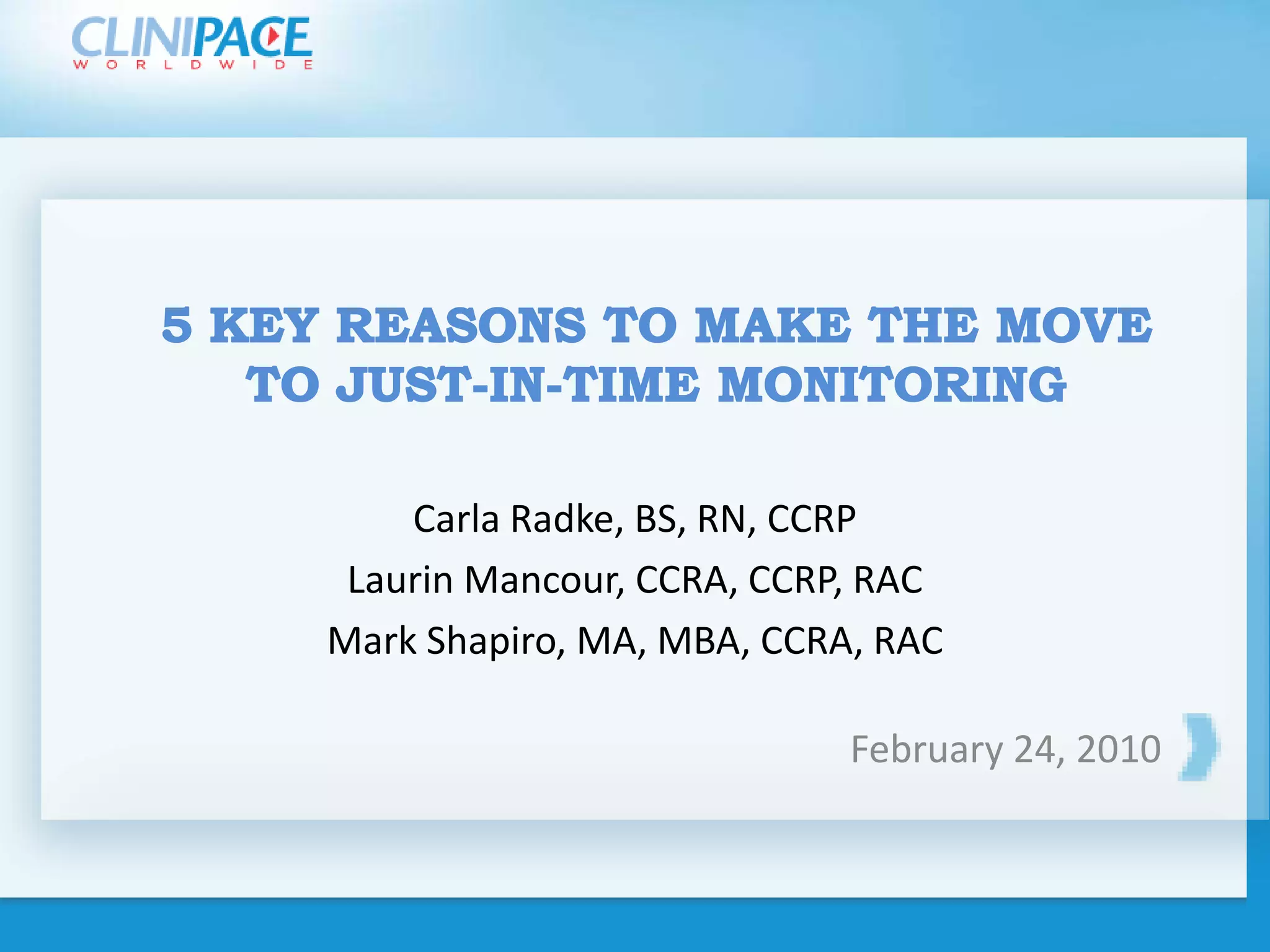 CLINIPACE
WORLDWIDE

5 KEY REASONS TO MAKE THE MOVE TO JUST-IN-TIME MONITORING

Carla Radke, BS, RN, CCRP
Laurin Mancour, CCRA, CCRP, RAC
Mark Shapiro, MA, MBA, CCRA, RAC

February 24, 2010